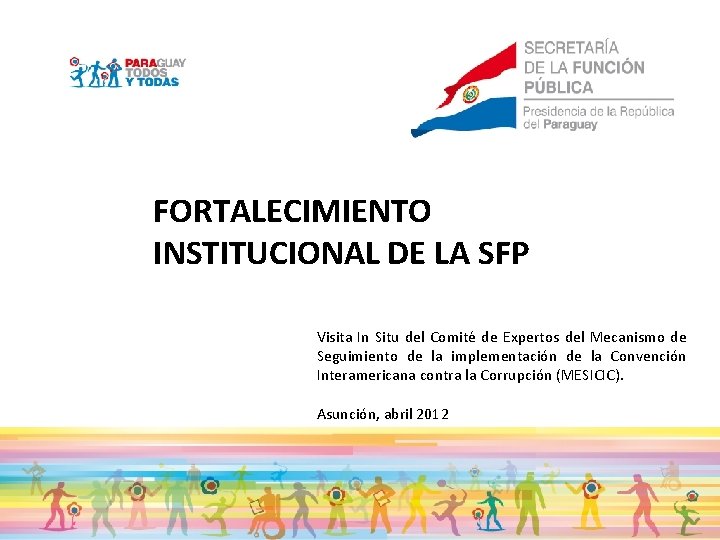 PARAGUAY TODOS Y TODAS

SECRETARÍA DE LA FUNCIÓN PÚBLICA
Presidencia de la República del Paraguay

FORTALECIMIENTO INSTITUCIONAL DE LA SFP

Visita In Situ del Comité de Expertos del Mecanismo de Seguimiento de la implementación de la Convención Interamericana contra la Corrupción (MESICIC).

Asunción, abril 2012